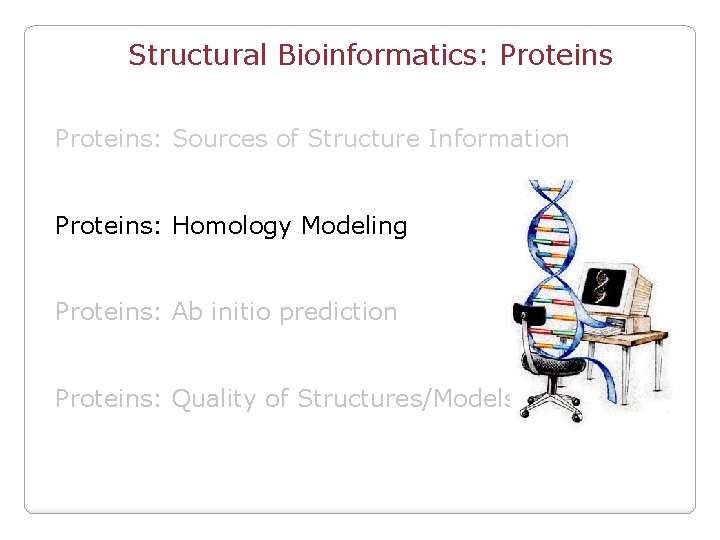 Structural Bioinformatics: Proteins

Proteins: Sources of Structure Information

Proteins: Homology Modeling

Proteins: Ab initio prediction

Proteins: Quality of Structures/Models